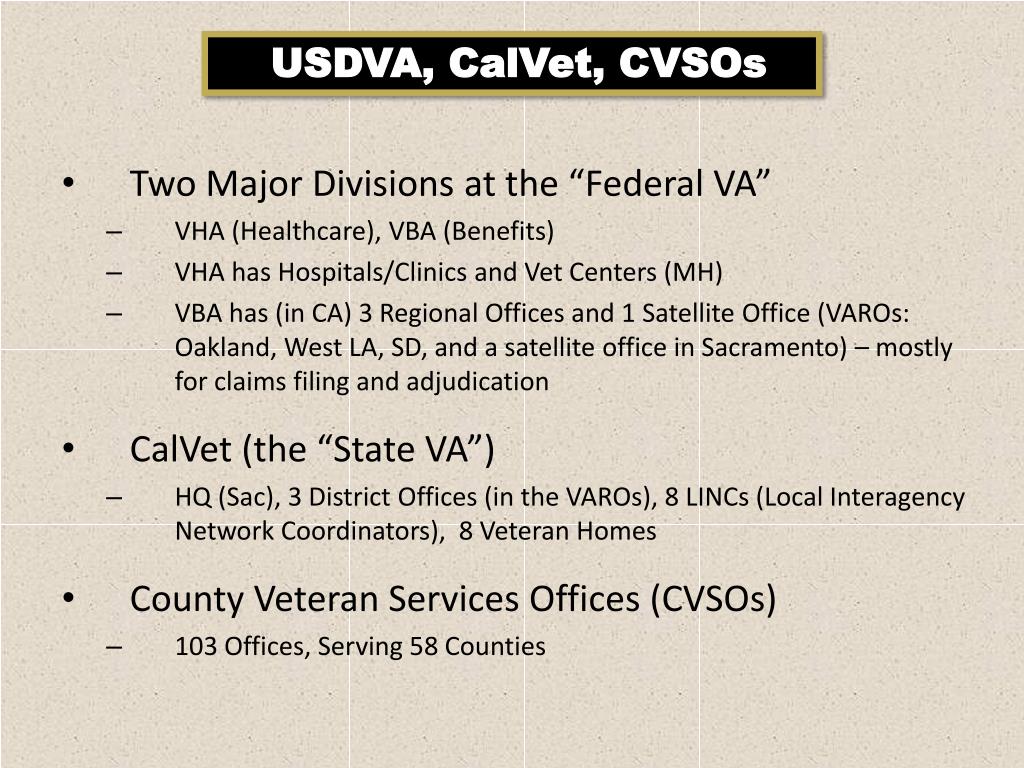 USDVA, CalVet, CVSOs

• Two Major Divisions at the “Federal VA”
– VHA (Healthcare), VBA (Benefits)
– VHA has Hospitals/Clinics and Vet Centers (MH)
– VBA has (in CA) 3 Regional Offices and 1 Satellite Office (VAROs: Oakland, West LA, SD, and a satellite office in Sacramento) – mostly for claims filing and adjudication

• CalVet (the “State VA”)
– HQ (Sac), 3 District Offices (in the VAROs), 8 LINCs (Local Interagency Network Coordinators), 8 Veteran Homes

• County Veteran Services Offices (CVSOs)
– 103 Offices, Serving 58 Counties